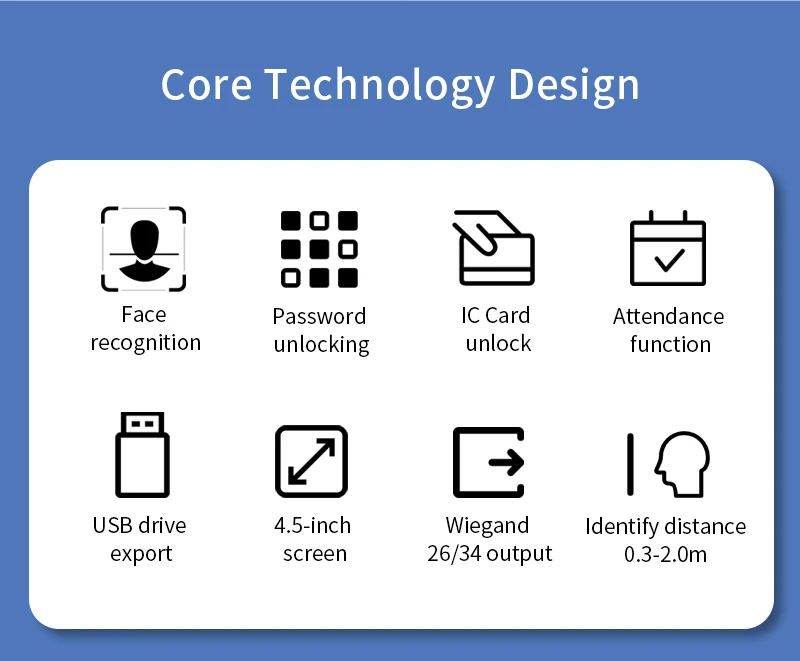 Core Technology Design

Face recognition

Password unlocking

IC Card unlock

Attendance function

USB drive export

4.5-inch screen

Wiegand 26/34 output

Identify distance 0.3-2.0m